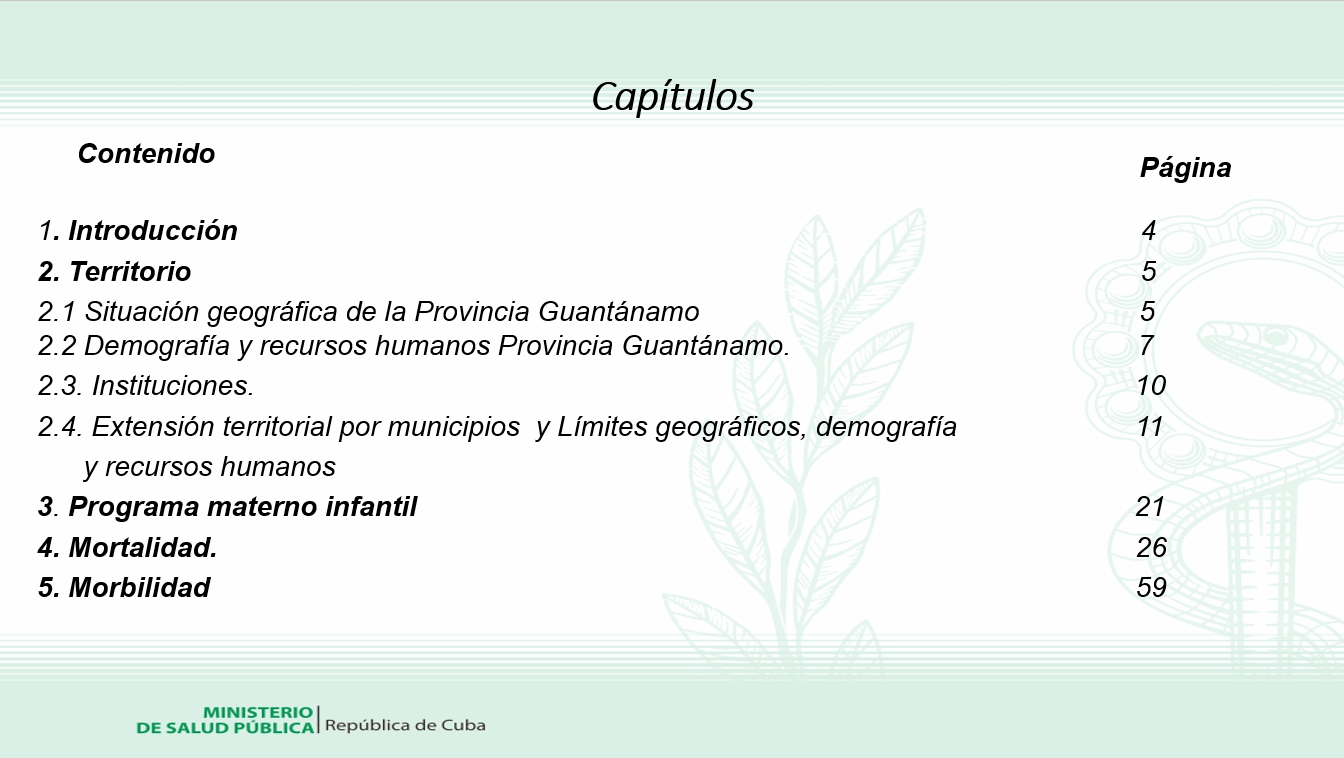 Capítulos

| Contenido | Página |
|---|---|
| 1. Introducción | 4 |
| 2. Territorio | 5 |
| 2.1 Situación geográfica de la Provincia Guantánamo | 5 |
| 2.2 Demografía y recursos humanos Provincia Guantánamo. | 7 |
| 2.3. Instituciones. | 10 |
| 2.4. Extensión territorial por municipios y Límites geográficos, demografía y recursos humanos | 11 |
| 3. Programa materno infantil | 21 |
| 4. Mortalidad. | 26 |
| 5. Morbilidad | 59 |

MINISTERIO DE SALUD PÚBLICA | República de Cuba